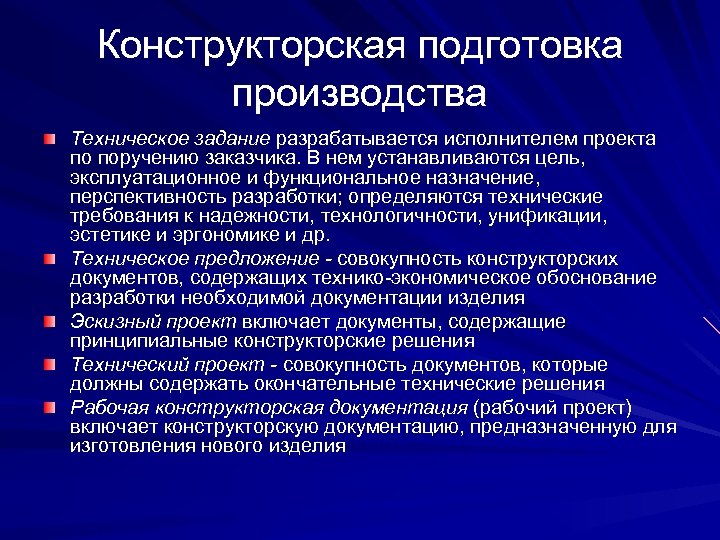 Конструкторская подготовка производства

Техническое задание разрабатывается исполнителем проекта по поручению заказчика. В нем устанавливаются цель, эксплуатационное и функциональное назначение, перспективность разработки; определяются технические требования к надежности, технологичности, унификации, эстетике и эргономике и др.

Техническое предложение - совокупность конструкторских документов, содержащих технико-экономическое обоснование разработки необходимой документации изделия

Эскизный проект включает документы, содержащие принципиальные конструкторские решения

Технический проект - совокупность документов, которые должны содержать окончательные технические решения

Рабочая конструкторская документация (рабочий проект) включает конструкторскую документацию, предназначенную для изготовления нового изделия